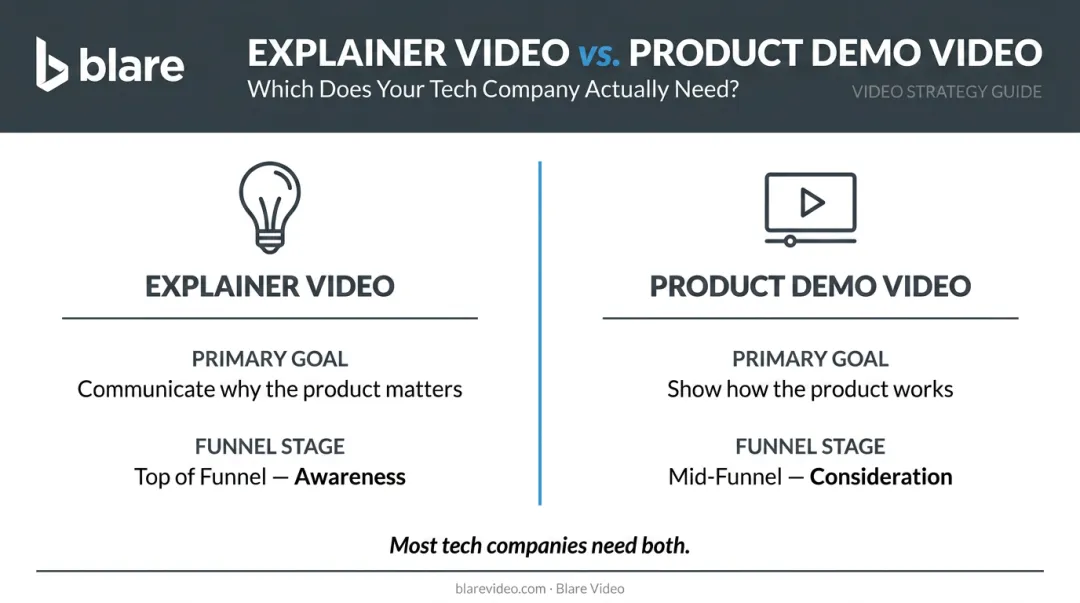 blare

EXPLAINER VIDEO vs. PRODUCT DEMO VIDEO
Which Does Your Tech Company Actually Need?

VIDEO STRATEGY GUIDE

EXPLAINER VIDEO

PRIMARY GOAL
Communicate why the product matters

FUNNEL STAGE
Top of Funnel — Awareness

PRODUCT DEMO VIDEO

PRIMARY GOAL
Show how the product works

FUNNEL STAGE
Mid-Funnel — Consideration

Most tech companies need both.

blarevideo.com · Blare Video